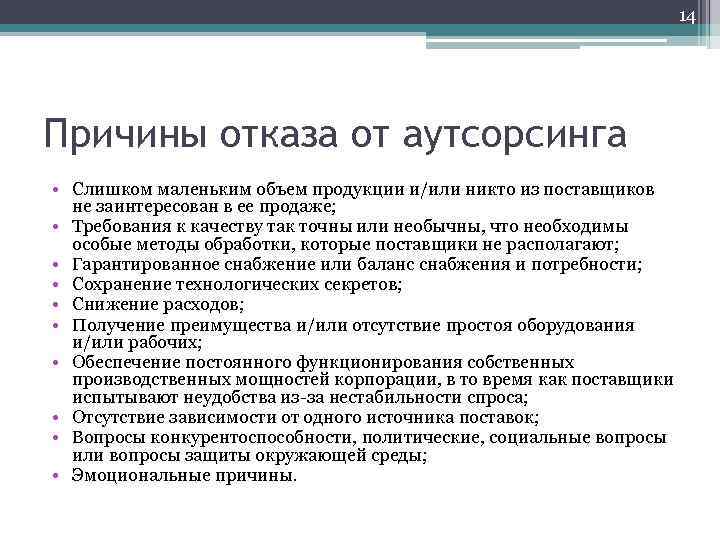 14

Причины отказа от аутсорсинга

• Слишком маленьким объем продукции и/или никто из поставщиков не заинтересован в ее продаже;
• Требования к качеству так точны или необычны, что необходимы особые методы обработки, которые поставщики не располагают;
• Гарантированное снабжение или баланс снабжения и потребности;
• Сохранение технологических секретов;
• Снижение расходов;
• Получение преимущества и/или отсутствие простоя оборудования и/или рабочих;
• Обеспечение постоянного функционирования собственных производственных мощностей корпорации, в то время как поставщики испытывают неудобства из-за нестабильности спроса;
• Отсутствие зависимости от одного источника поставок;
• Вопросы конкурентоспособности, политические, социальные вопросы или вопросы защиты окружающей среды;
• Эмоциональные причины.